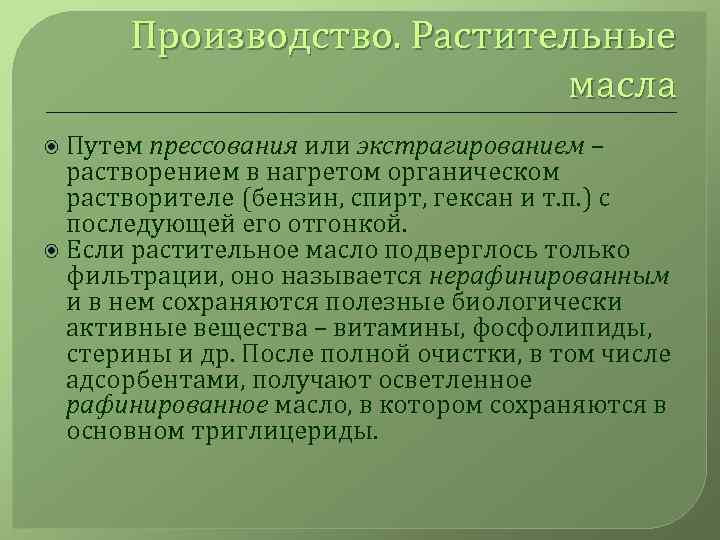 Производство. Растительные масла

Путем прессования или экстрагированием – растворением в нагретом органическом растворителе (бензин, спирт, гексан и т.п.) с последующей его отгонкой.

Если растительное масло подверглось только фильтрации, оно называется нерафинированным и в нем сохраняются полезные биологически активные вещества – витамины, фосфолипиды, стерины и др. После полной очистки, в том числе адсорбентами, получают осветленное рафинированное масло, в котором сохраняются в основном триглицериды.